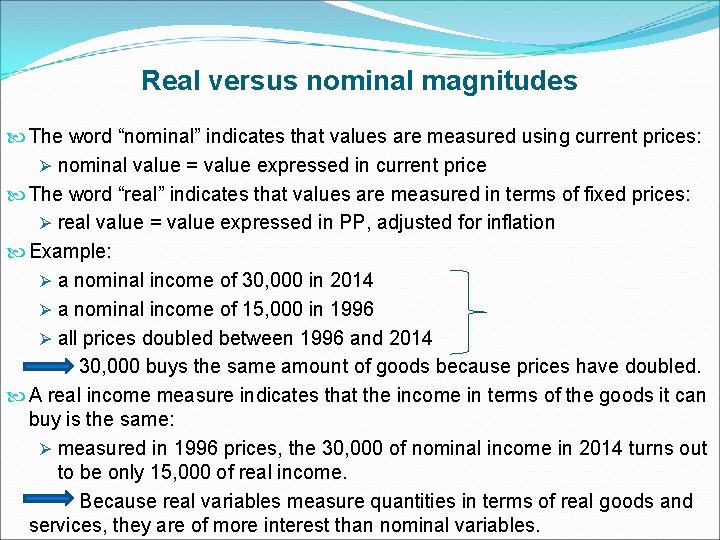 Real versus nominal magnitudes

The word “nominal” indicates that values are measured using current prices:

nominal value = value expressed in current price

The word “real” indicates that values are measured in terms of fixed prices:

real value = value expressed in PP, adjusted for inflation

Example:

a nominal income of 30,000 in 2014

a nominal income of 15,000 in 1996

all prices doubled between 1996 and 2014

30,000 buys the same amount of goods because prices have doubled.

A real income measure indicates that the income in terms of the goods it can buy is the same:

measured in 1996 prices, the 30,000 of nominal income in 2014 turns out to be only 15,000 of real income.

Because real variables measure quantities in terms of real goods and services, they are of more interest than nominal variables.